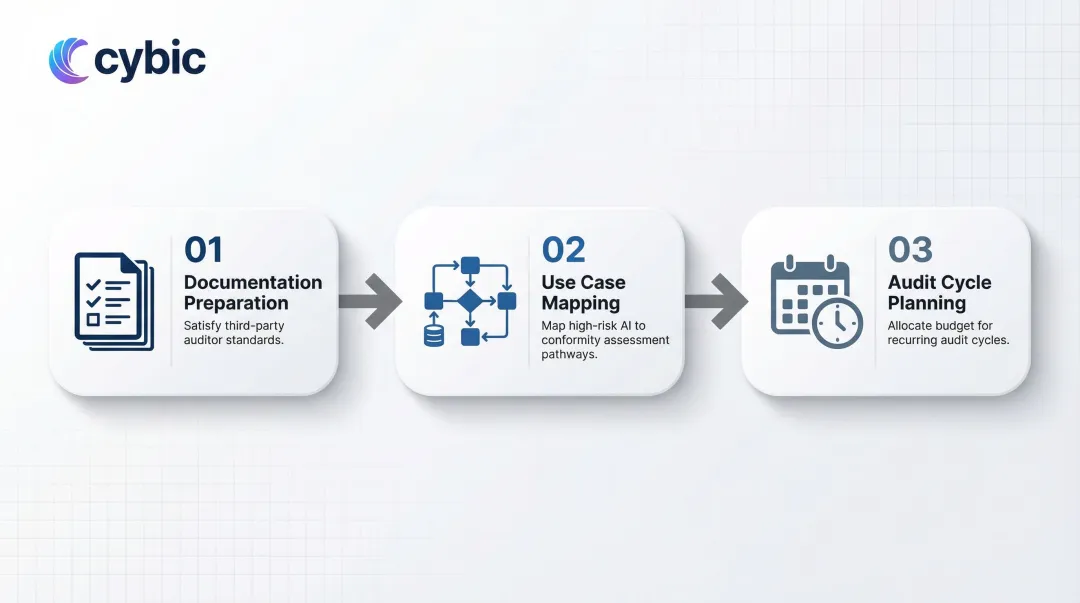 cybic

01
Documentation Preparation
Satisfy third-party auditor standards.

02
Use Case Mapping
Map high-risk AI to conformity assessment pathways.

03
Audit Cycle Planning
Allocate budget for recurring audit cycles.